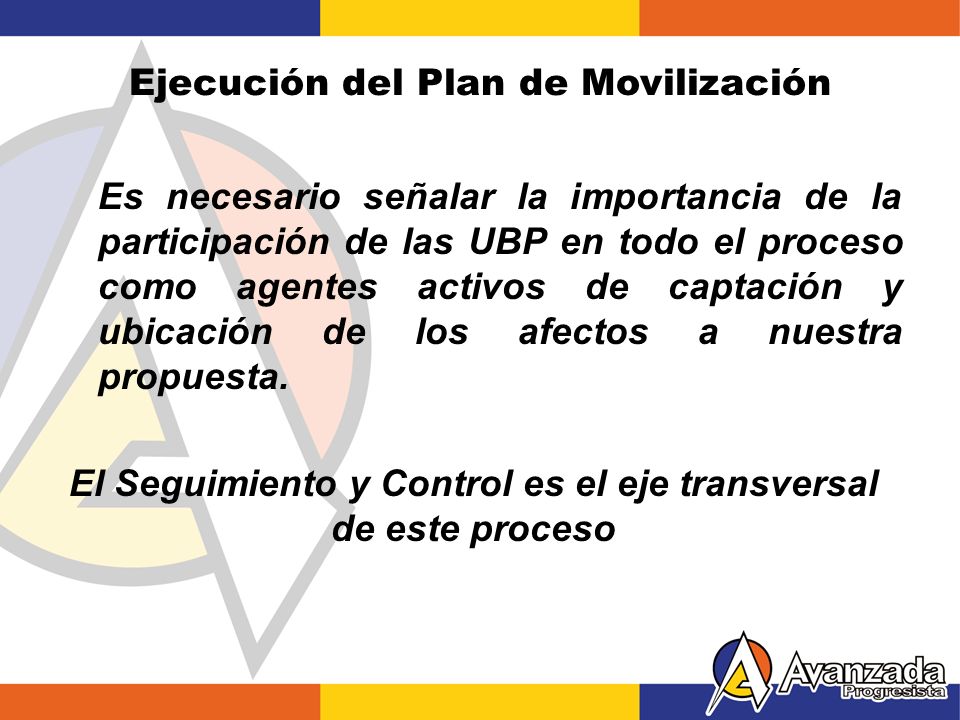 Ejecución del Plan de Movilización

Es necesario señalar la importancia de la participación de las UBP en todo el proceso como agentes activos de captación y ubicación de los afectos a nuestra propuesta.

El Seguimiento y Control es el eje transversal de este proceso

Avanzada Progresista